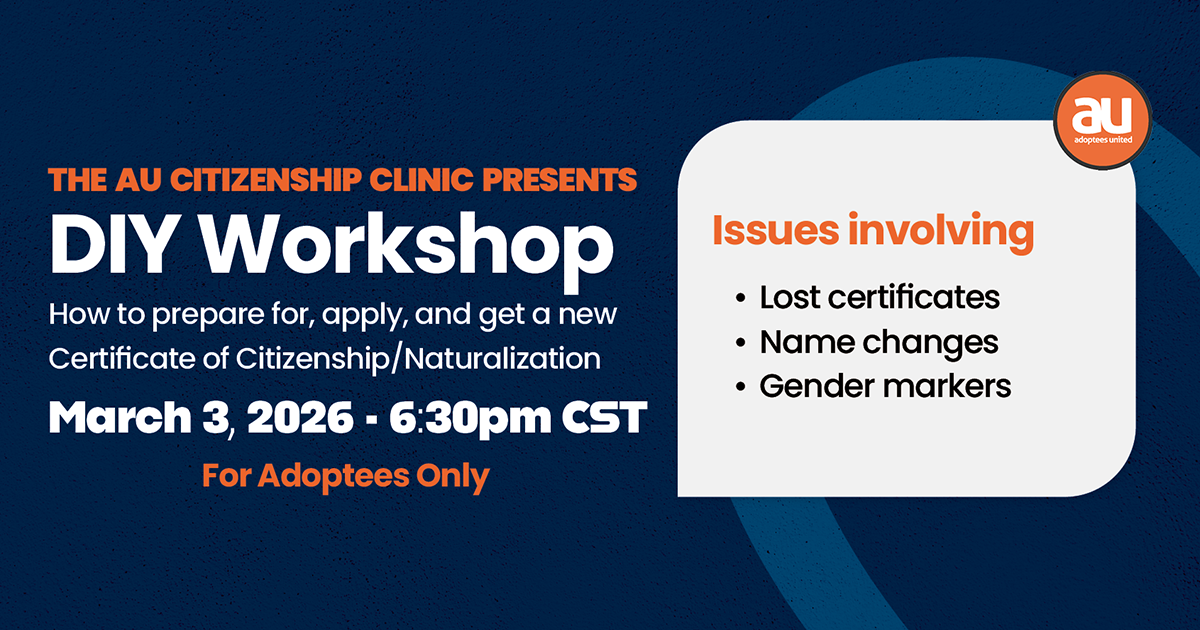 THE AU CITIZENSHIP CLINIC PRESENTS
DIY Workshop
How to prepare for, apply, and get a new Certificate of Citizenship/Naturalization
March 3, 2026 - 6:30pm CST
For Adoptees Only

au
adoptees united

Issues involving
• Lost certificates
• Name changes
• Gender markers